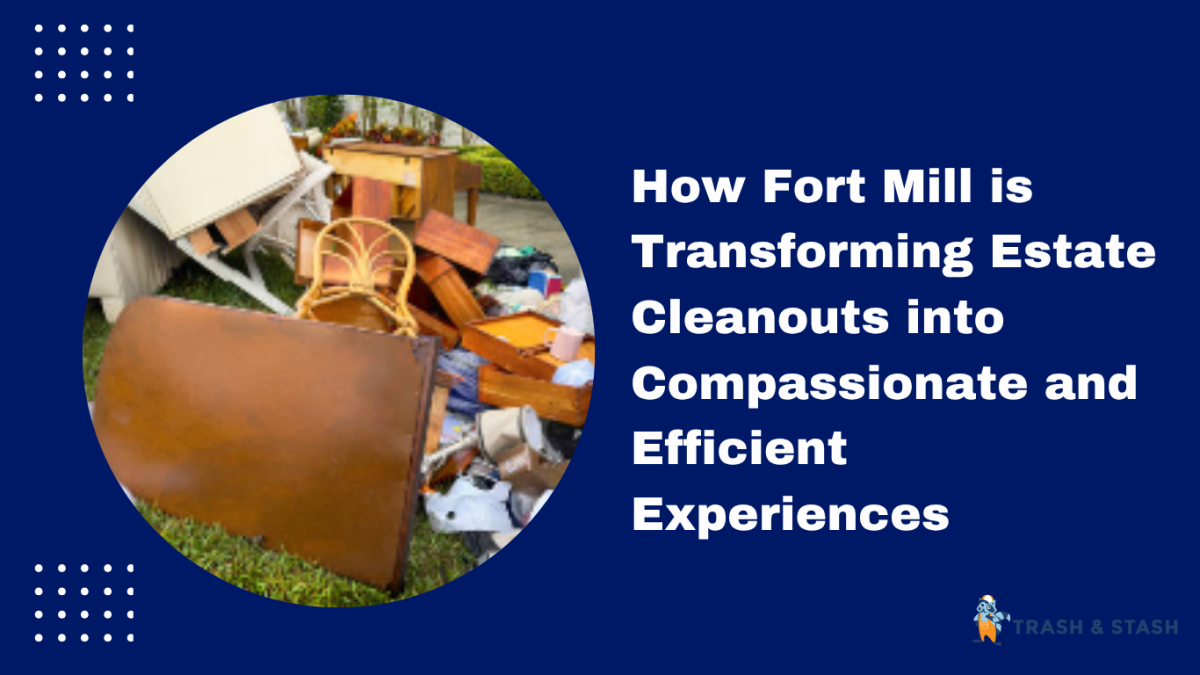 How Fort Mill is Transforming Estate Cleanouts into Compassionate and Efficient Experiences

TRASH & STASH